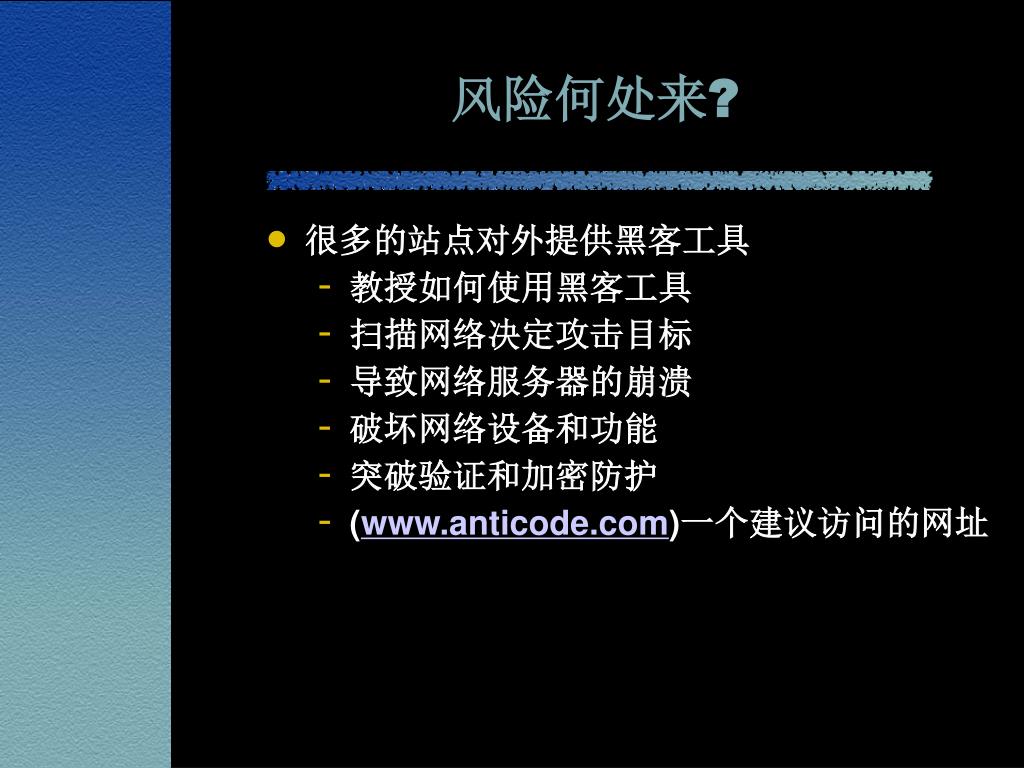 风险何处来?

- 很多的站点对外提供黑客工具
  - 教授如何使用黑客工具
  - 扫描网络决定攻击目标
  - 导致网络服务器的崩溃
  - 破坏网络设备和功能
  - 突破验证和加密防护
  - (www.anticode.com)一个建议访问的网址